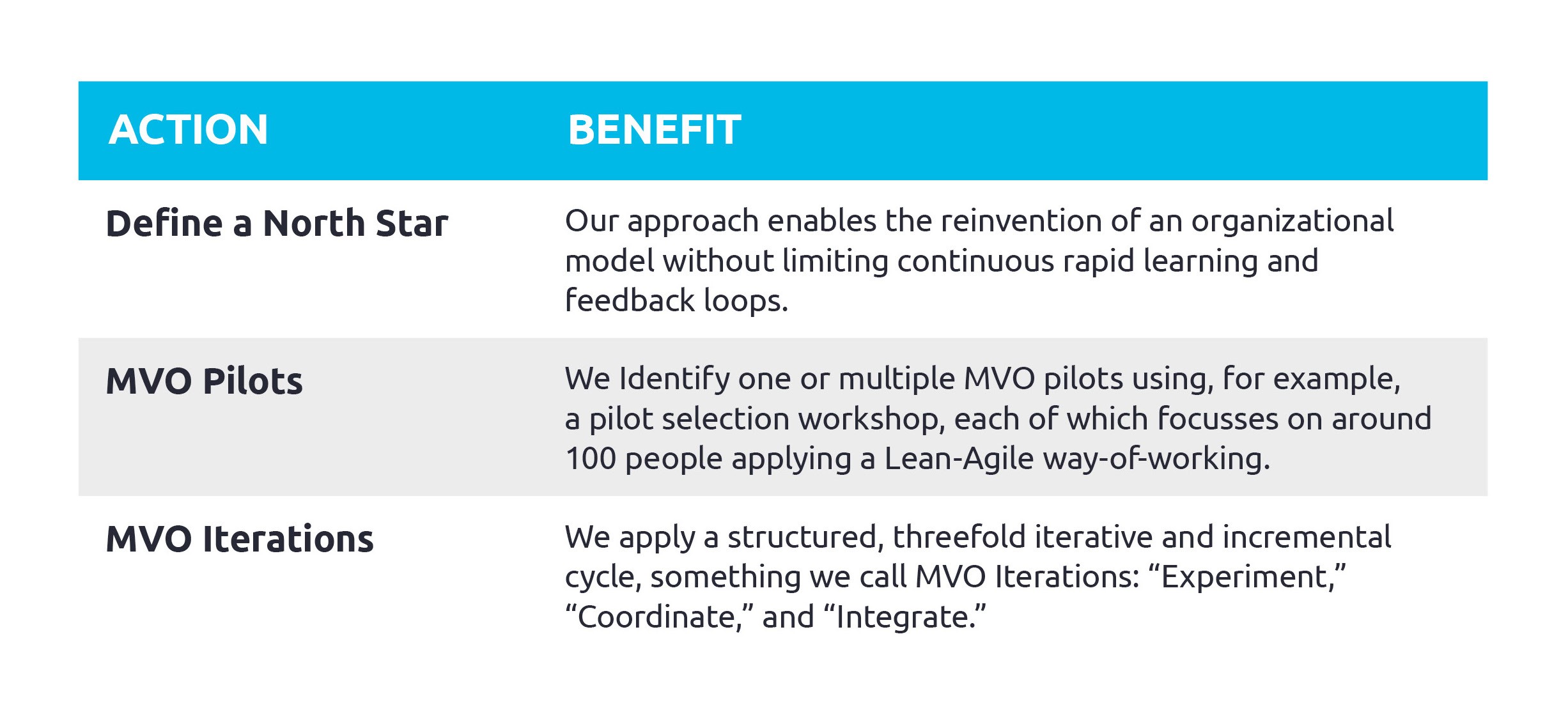 | ACTION | BENEFIT |
|---|---|
| Define a North Star | Our approach enables the reinvention of an organizational model without limiting continuous rapid learning and feedback loops. |
| MVO Pilots | We Identify one or multiple MVO pilots using, for example, a pilot selection workshop, each of which focusses on around 100 people applying a Lean-Agile way-of-working. |
| MVO Iterations | We apply a structured, threefold iterative and incremental cycle, something we call MVO Iterations: “Experiment,” “Coordinate,” and “Integrate.” |